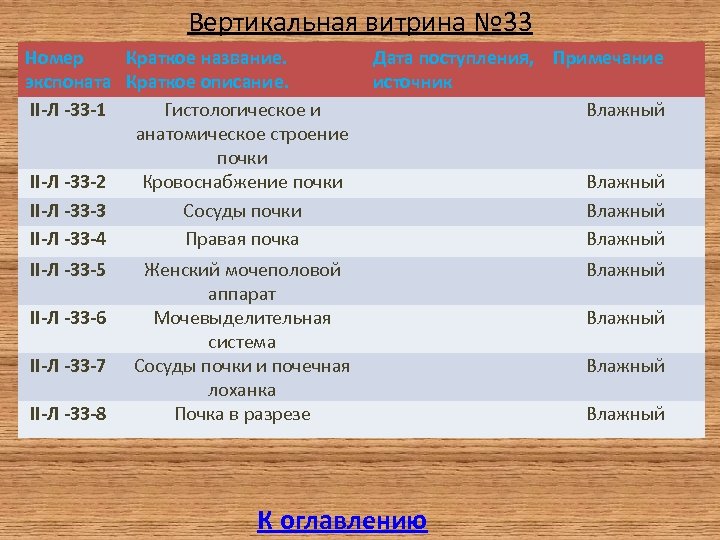 Вертикальная витрина №33

| Номер экспоната | Краткое название. Краткое описание. | Дата поступления, источник | Примечание |
|---|---|---|---|
| II-Л -33-1 | Гистологическое и анатомическое строение почки | | Влажный |
| II-Л -33-2 | Кровоснабжение почки | | Влажный |
| II-Л -33-3 | Сосуды почки | | Влажный |
| II-Л -33-4 | Правая почка | | Влажный |
| II-Л -33-5 | Женский мочеполовой аппарат | | Влажный |
| II-Л -33-6 | Мочевыделительная система | | Влажный |
| II-Л -33-7 | Сосуды почки и почечная лоханка | | Влажный |
| II-Л -33-8 | Почка в разрезе | | Влажный |

К оглавлению